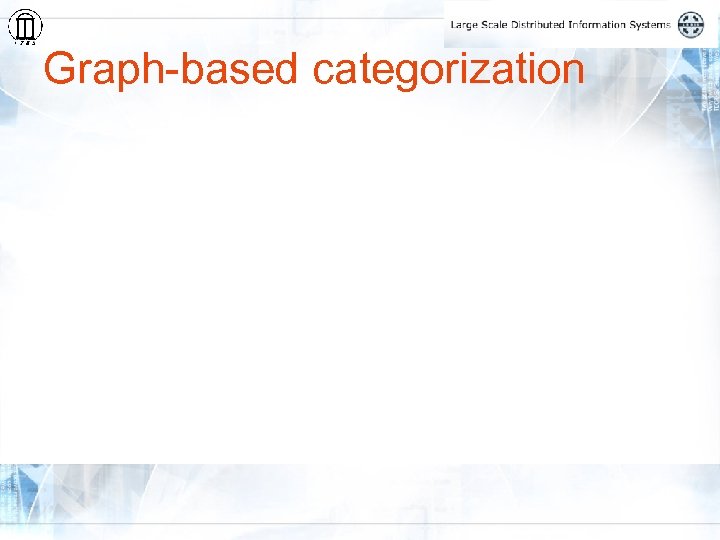 Large Scale Distributed Information Systems

Graph-based categorization